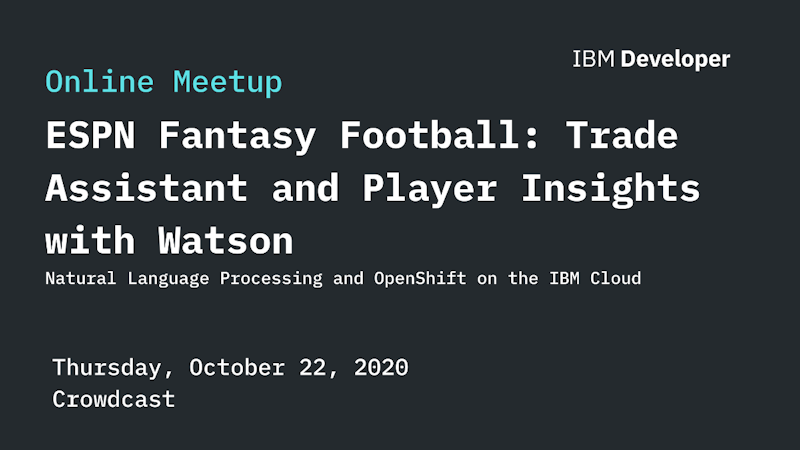 IBM Developer

Online Meetup

ESPN Fantasy Football: Trade Assistant and Player Insights with Watson

Natural Language Processing and OpenShift on the IBM Cloud

Thursday, October 22, 2020
Crowdcast